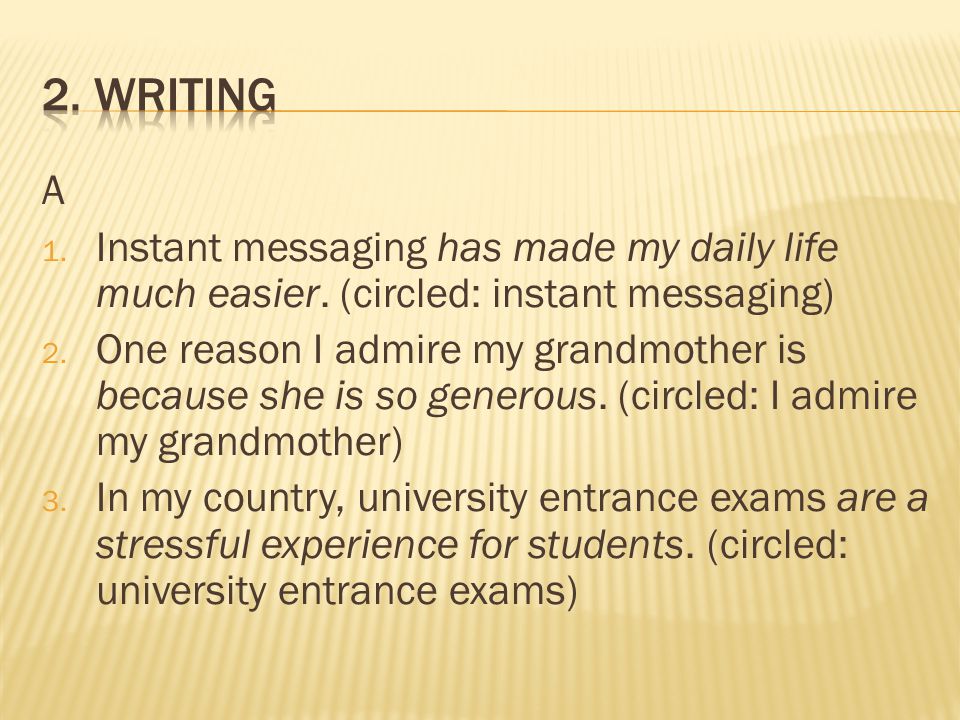 2. WRITING

A

1. Instant messaging has made my daily life much easier. (circled: instant messaging)
2. One reason I admire my grandmother is because she is so generous. (circled: I admire my grandmother)
3. In my country, university entrance exams are a stressful experience for students. (circled: university entrance exams)